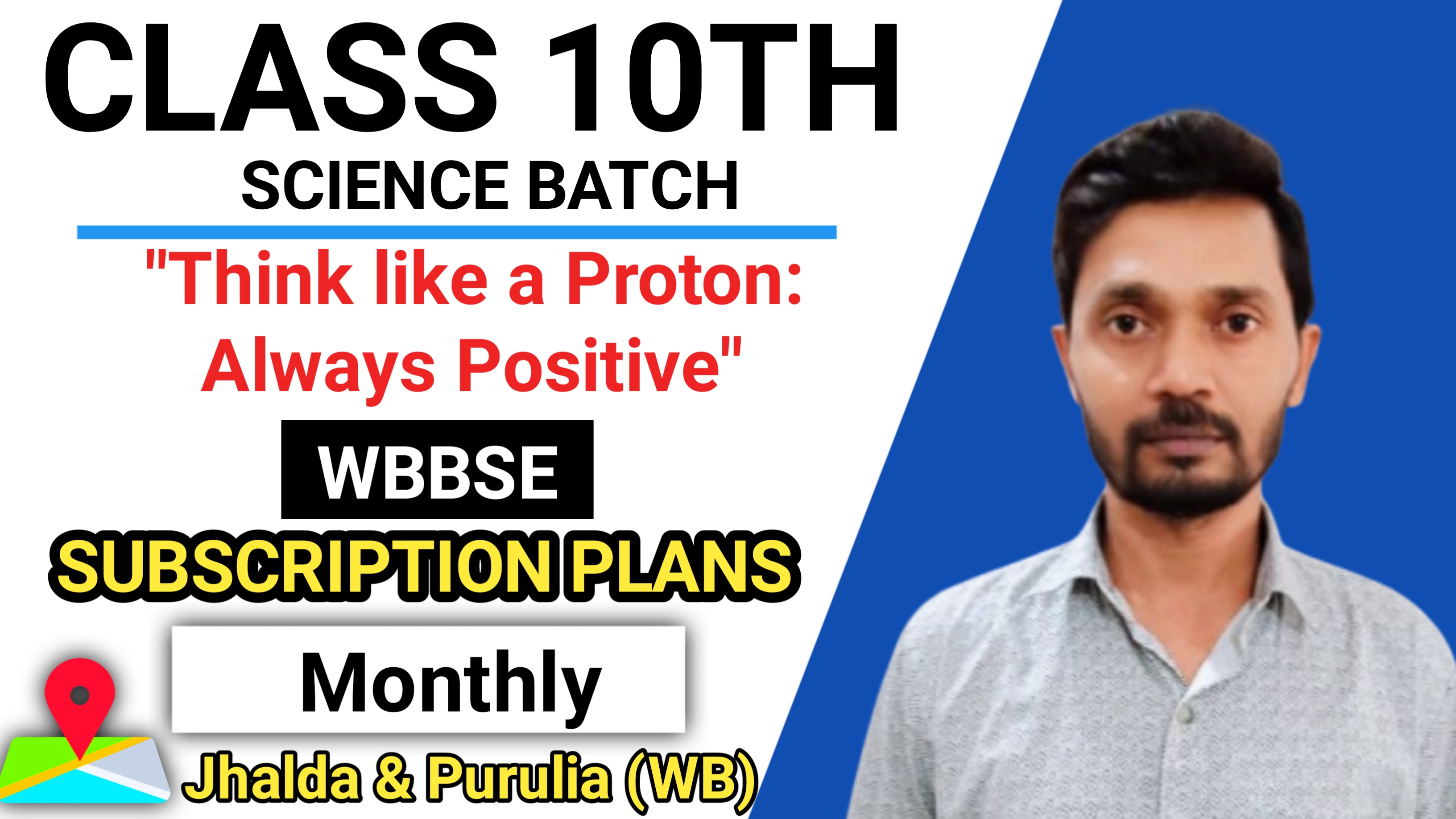 CLASS 10TH
SCIENCE BATCH

"Think like a Proton: Always Positive"

WBBSE

SUBSCRIPTION PLANS

Monthly

Jhalda & Purulia (WB)